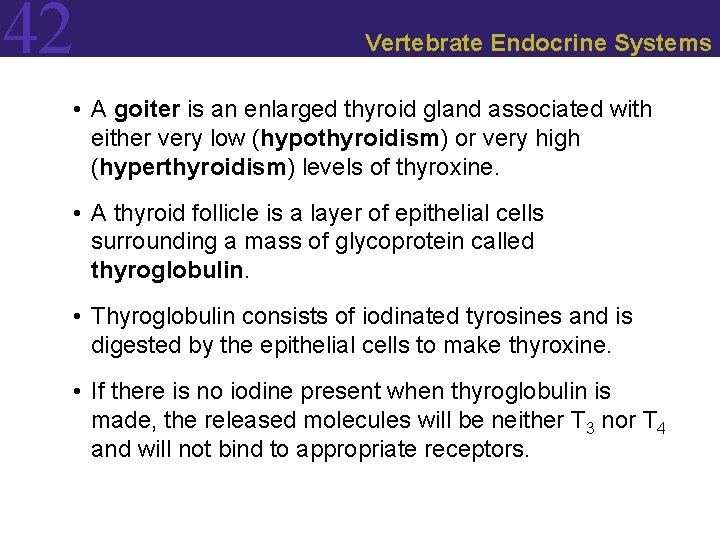 42

Vertebrate Endocrine Systems

• A goiter is an enlarged thyroid gland associated with either very low (hypothyroidism) or very high (hyperthyroidism) levels of thyroxine.

• A thyroid follicle is a layer of epithelial cells surrounding a mass of glycoprotein called thyroglobulin.

• Thyroglobulin consists of iodinated tyrosines and is digested by the epithelial cells to make thyroxine.

• If there is no iodine present when thyroglobulin is made, the released molecules will be neither $T_3$ nor $T_4$ and will not bind to appropriate receptors.